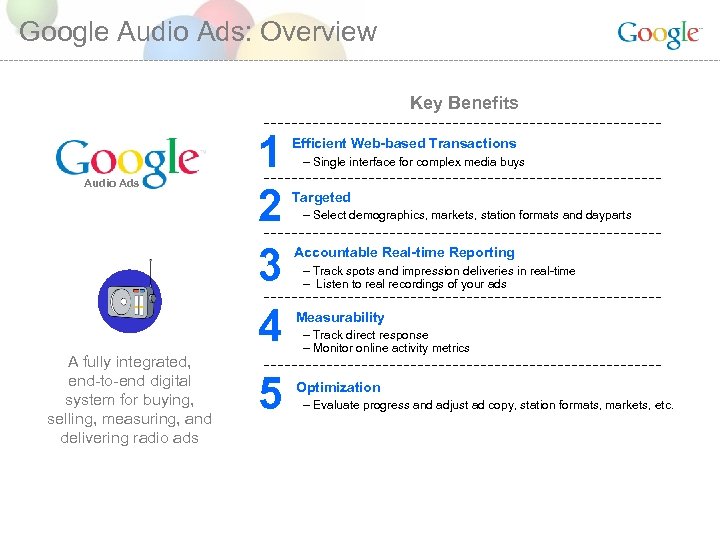 Google Audio Ads: Overview

Google

Google
Audio Ads

A fully integrated, end-to-end digital system for buying, selling, measuring, and delivering radio ads

Key Benefits

1 Efficient Web-based Transactions
– Single interface for complex media buys

2 Targeted
– Select demographics, markets, station formats and dayparts

3 Accountable Real-time Reporting
– Track spots and impression deliveries in real-time
– Listen to real recordings of your ads

4 Measurability
– Track direct response
– Monitor online activity metrics

5 Optimization
– Evaluate progress and adjust ad copy, station formats, markets, etc.